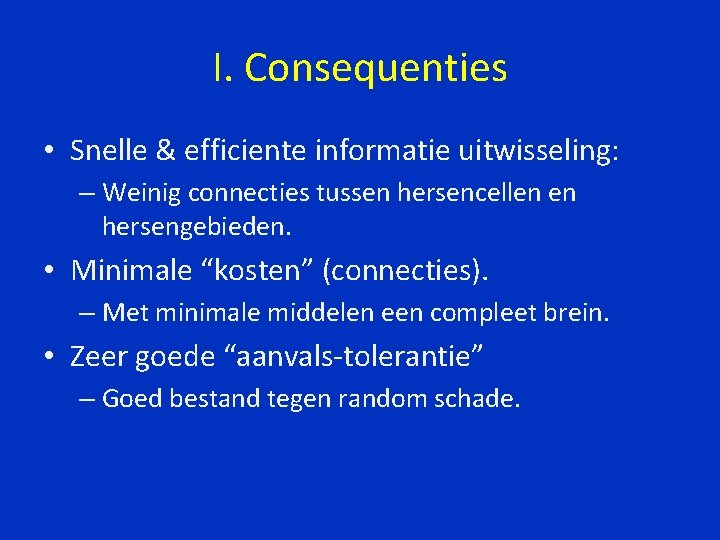 I. Consequenties

• Snelle & efficiente informatie uitwisseling:
– Weinig connecties tussen hersencellen en hersengebieden.

• Minimale “kosten” (connecties).
– Met minimale middelen een compleet brein.

• Zeer goede “aanvals-tolerantie”
– Goed bestand tegen random schade.